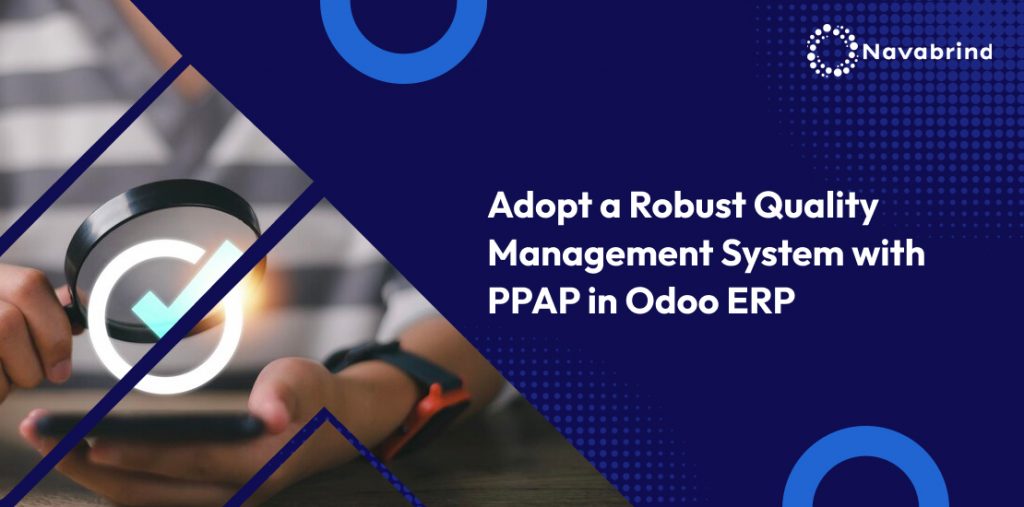 Navabrind

Adopt a Robust Quality Management System with PPAP in Odoo ERP